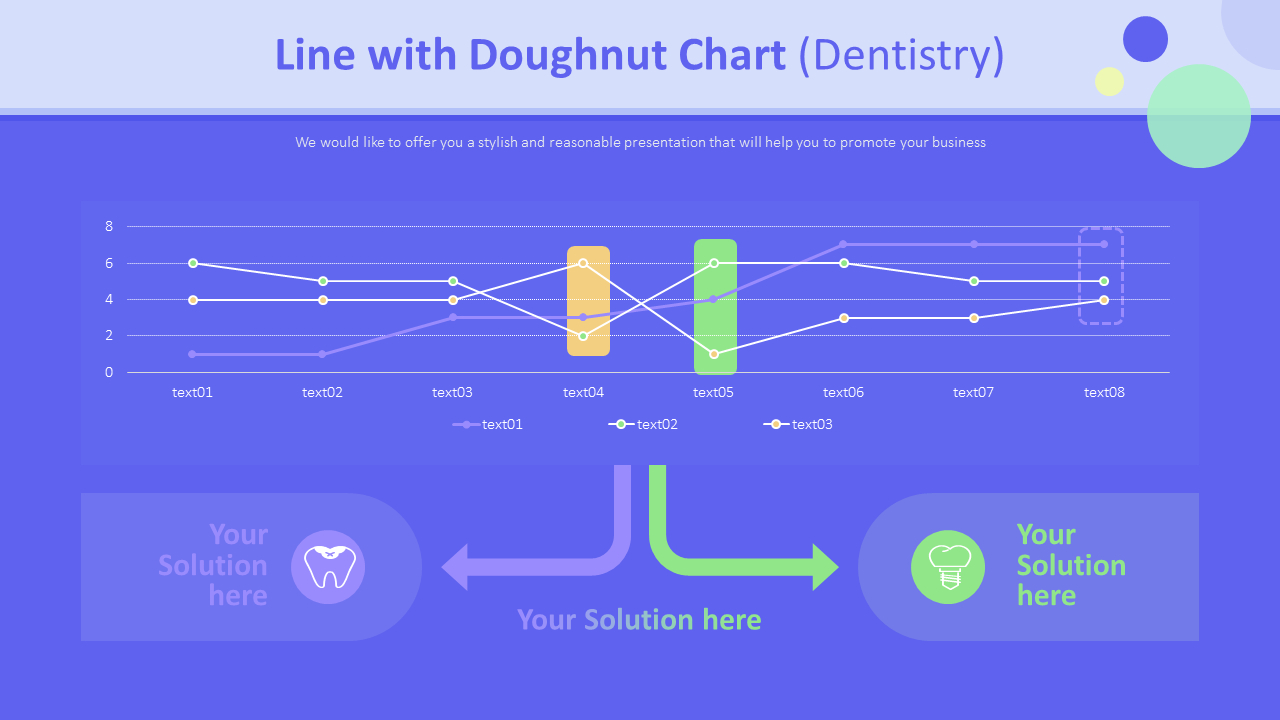 Line with Doughnut Chart (Dentistry)

We would like to offer you a stylish and reasonable presentation that will help you to promote your business

8
6
4
2
0

text01 text02 text03 text04 text05 text06 text07 text08

text01 text02 text03

Your Solution here

Your Solution here

Your Solution here